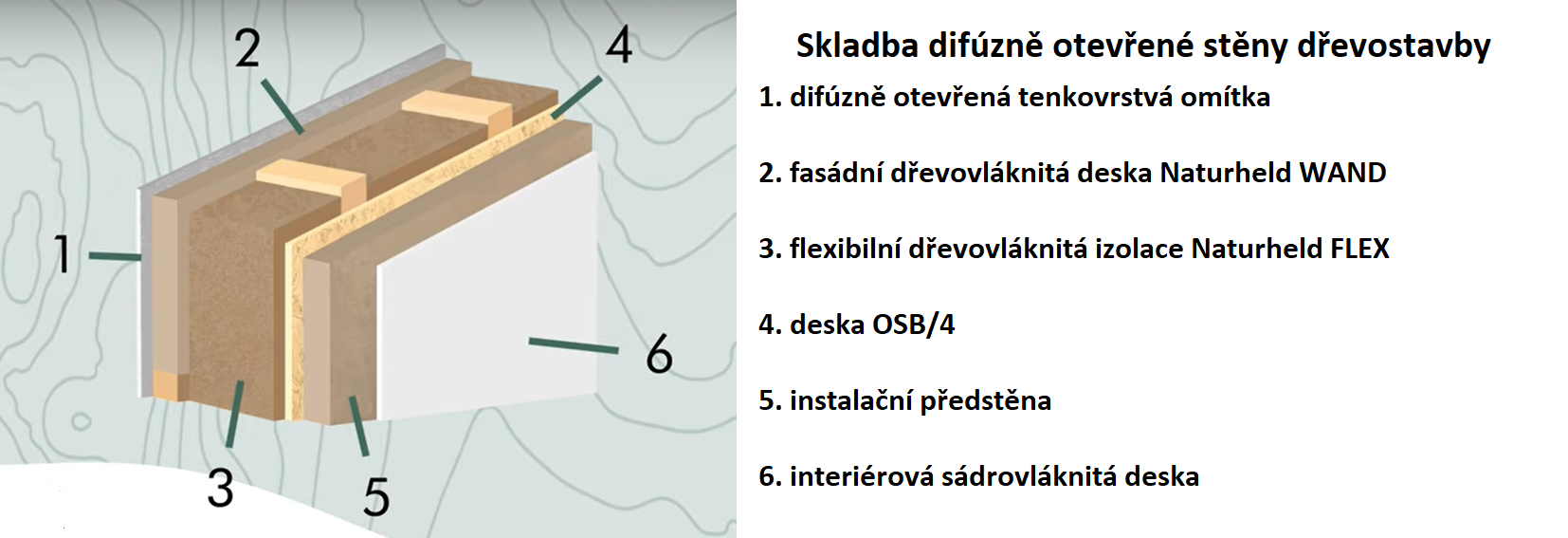 2
4
1
6
3
5

Skladba difúzně otevřené stěny dřevostavby

1. difúzně otevřená tenkovrstvá omítka

2. fasádní dřevovláknitá deska Naturheld WAND

3. flexibilní dřevovláknitá izolace Naturheld FLEX

4. deska OSB/4

5. instalační předstěna

6. interiérová sádrovláknitá deska